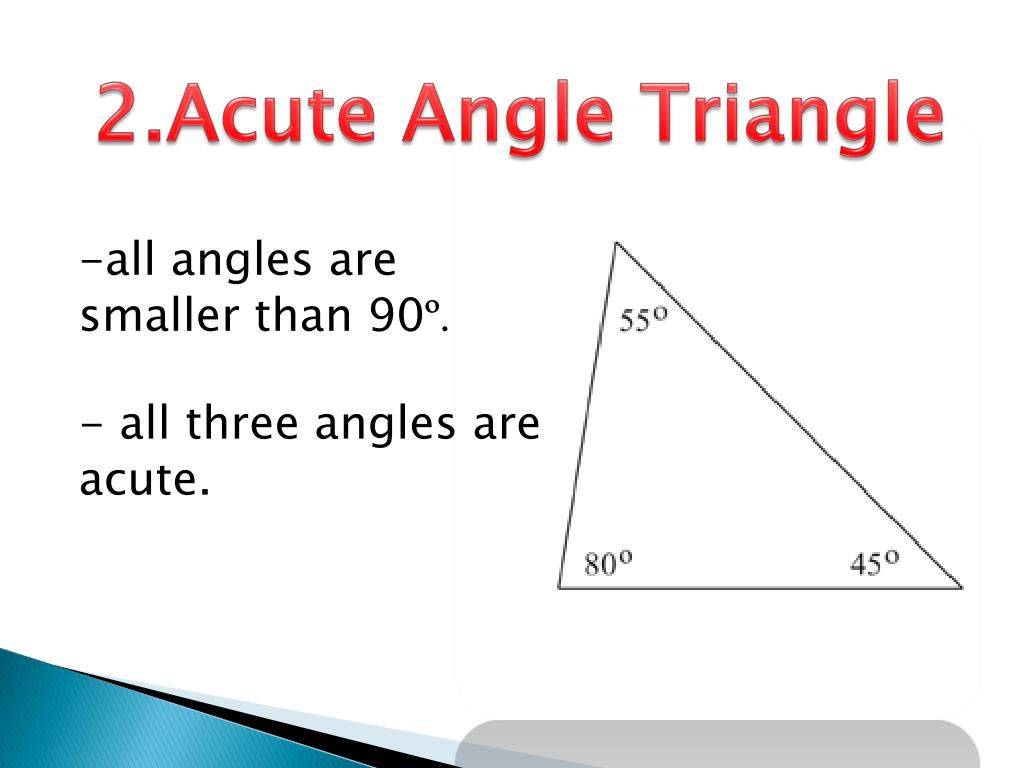 2.Acute Angle Triangle

-all angles are smaller than 90º.

- all three angles are acute.

55º

80º

45º